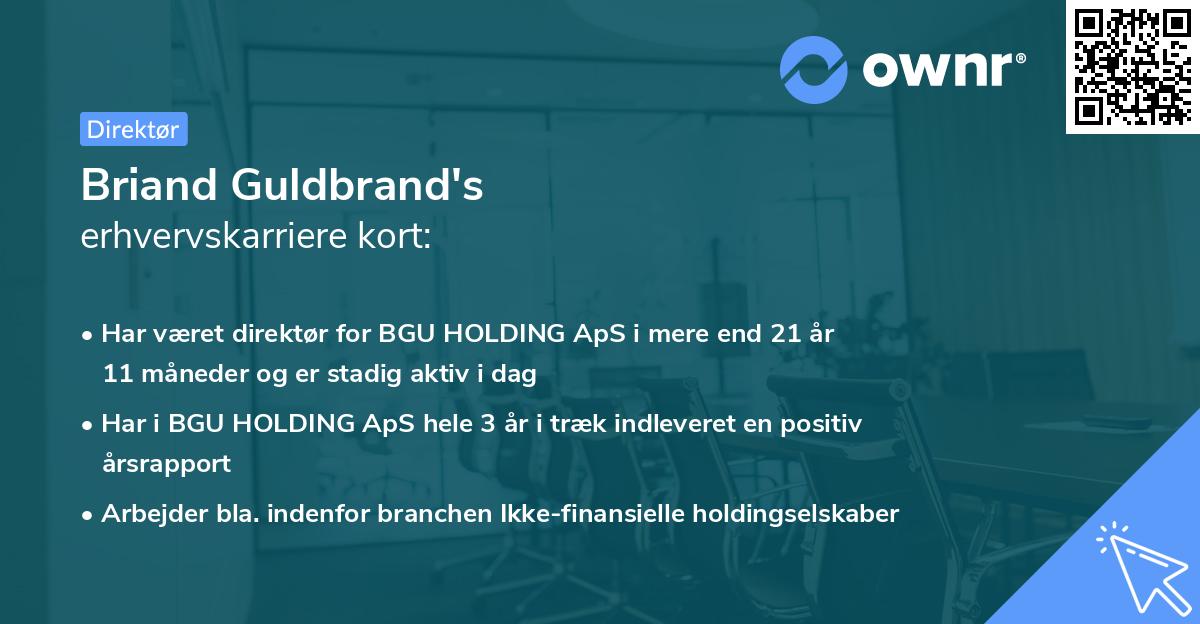 ownr®

Direktør

Briand Guldbrand's
erhvervskarriere kort:

• Har været direktør for BGU HOLDING ApS i mere end 21 år 11 måneder og er stadig aktiv i dag

• Har i BGU HOLDING ApS hele 3 år i træk indleveret en positiv årsrapport

• Arbejder bla. indenfor branchen Ikke-finansielle holdingselskaber